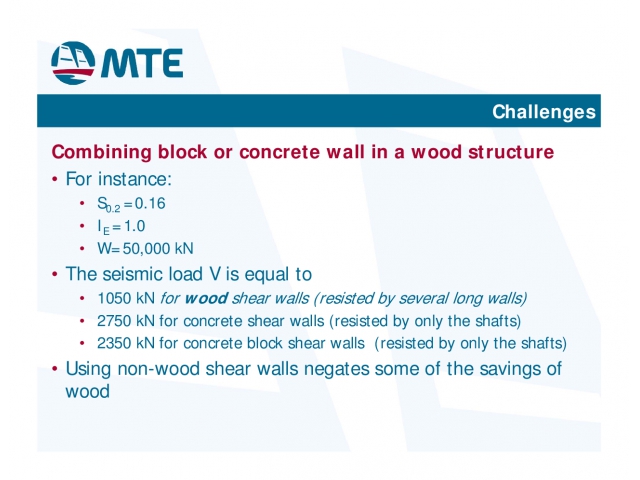 MTE

Challenges

Combining block or concrete wall in a wood structure

• For instance:
  • $S_{0.2} = 0.16$
  • $I_E = 1.0$
  • W= 50,000 kN
• The seismic load V is equal to
  • 1050 kN for wood shear walls (resisted by several long walls)
  • 2750 kN for concrete shear walls (resisted by only the shafts)
  • 2350 kN for concrete block shear walls (resisted by only the shafts)
• Using non-wood shear walls negates some of the savings of wood